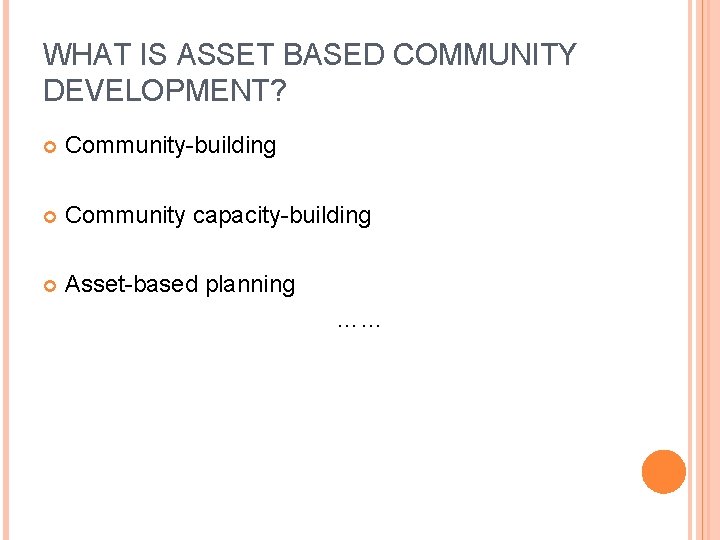 WHAT IS ASSET BASED COMMUNITY DEVELOPMENT?

Community-building

Community capacity-building

Asset-based planning

……